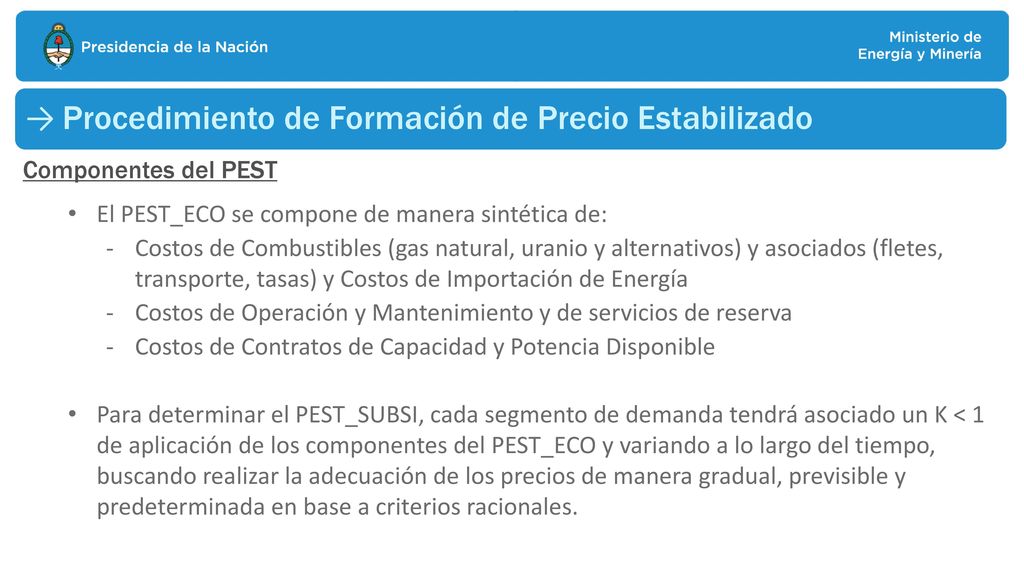 Presidencia de la Nación

Ministerio de Energía y Minería

→ Procedimiento de Formación de Precio Estabilizado

Componentes del PEST

• El PEST_ECO se compone de manera sintética de:
- Costos de Combustibles (gas natural, uranio y alternativos) y asociados (fletes, transporte, tasas) y Costos de Importación de Energía
- Costos de Operación y Mantenimiento y de servicios de reserva
- Costos de Contratos de Capacidad y Potencia Disponible

• Para determinar el PEST_SUBSI, cada segmento de demanda tendrá asociado un K < 1 de aplicación de los componentes del PEST_ECO y variando a lo largo del tiempo, buscando realizar la adecuación de los precios de manera gradual, previsible y predeterminada en base a criterios racionales.